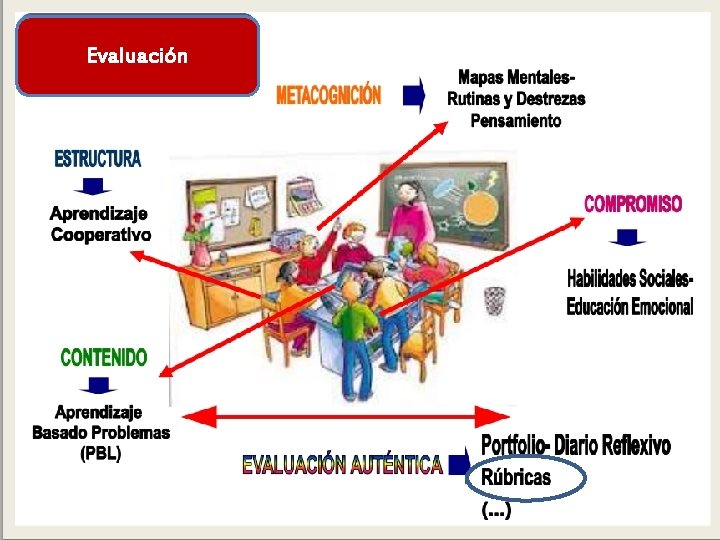 Evaluación

METACOGNICIÓN

Mapas Mentales-
Rutinas y Destrezas
Pensamiento

ESTRUCTURA

Aprendizaje
Cooperativo

COMPROMISO

Habilidades Sociales-
Educación Emocional

CONTENIDO

Aprendizaje
Basado Problemas
(PBL)

EVALUACIÓN AUTÉNTICA

Portfolio- Diario Reflexivo
Rúbricas
(...)